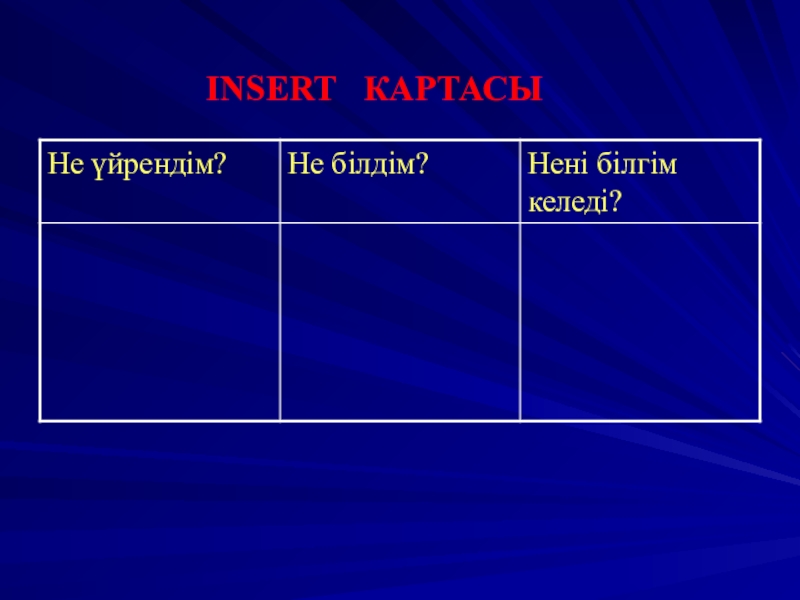 INSERT КАРТАСЫ

| Не үйрендім? | Не білдім? | Нені білгім келеді? |
|---|---|---|
| | | |